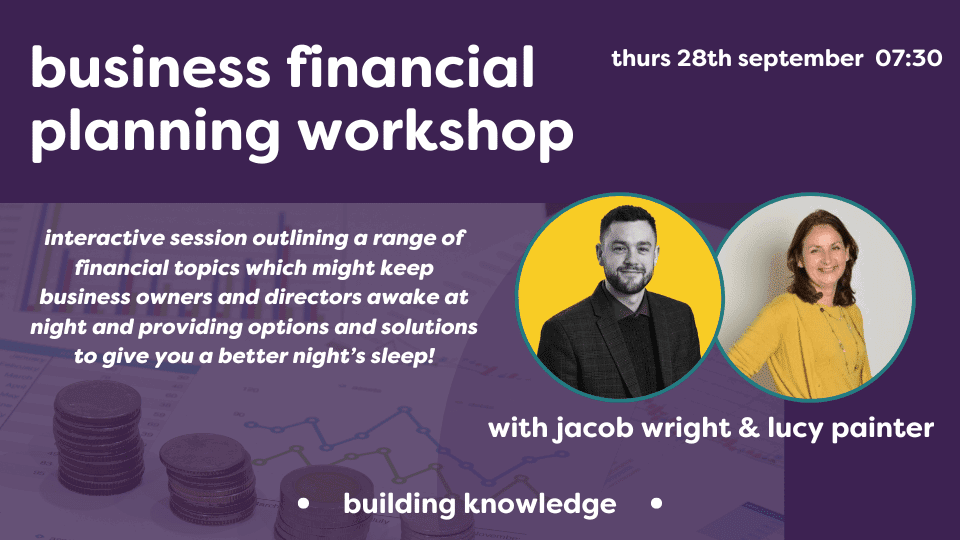 business financial planning workshop

thurs 28th september 07:30

interactive session outlining a range of financial topics which might keep business owners and directors awake at night and providing options and solutions to give you a better night's sleep!

with jacob wright & lucy painter

• building knowledge •